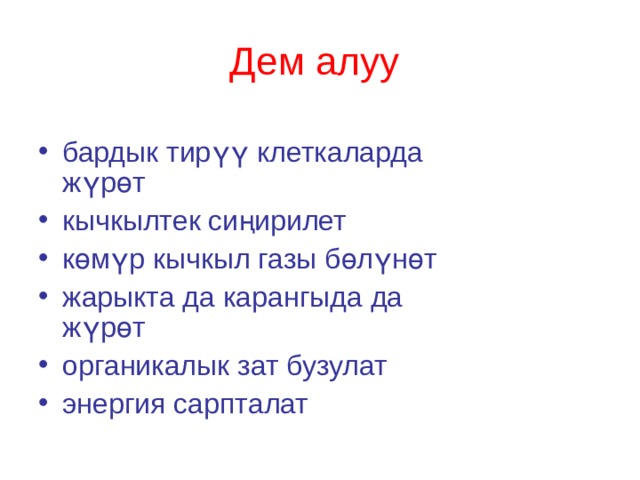 Дем алуу

• бардык тирүү клеткаларда жүрөт
• кычкылтек сиңирилет
• көмүр кычкыл газы бөлүнөт
• жарыкта да карангыда да жүрөт
• органикалык зат бузулат
• энергия сарпталат